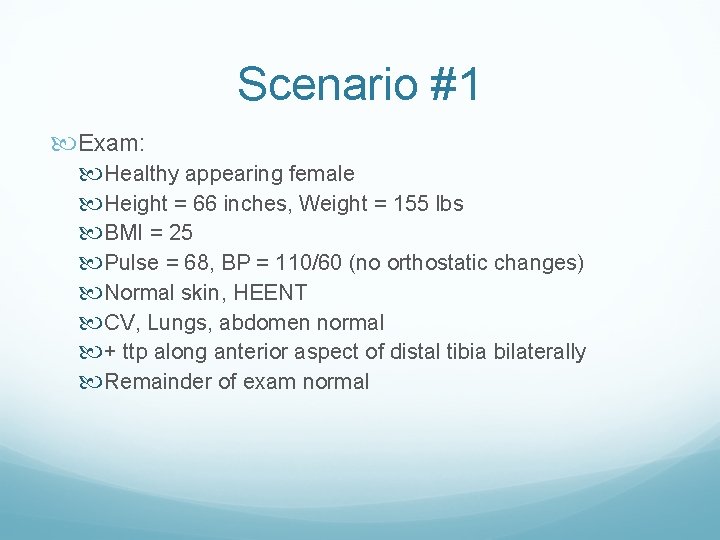 Scenario #1

Exam:

Healthy appearing female

Height = 66 inches, Weight = 155 lbs

BMI = 25

Pulse = 68, BP = 110/60 (no orthostatic changes)

Normal skin, HEENT

CV, Lungs, abdomen normal

+ ttp along anterior aspect of distal tibia bilaterally

Remainder of exam normal